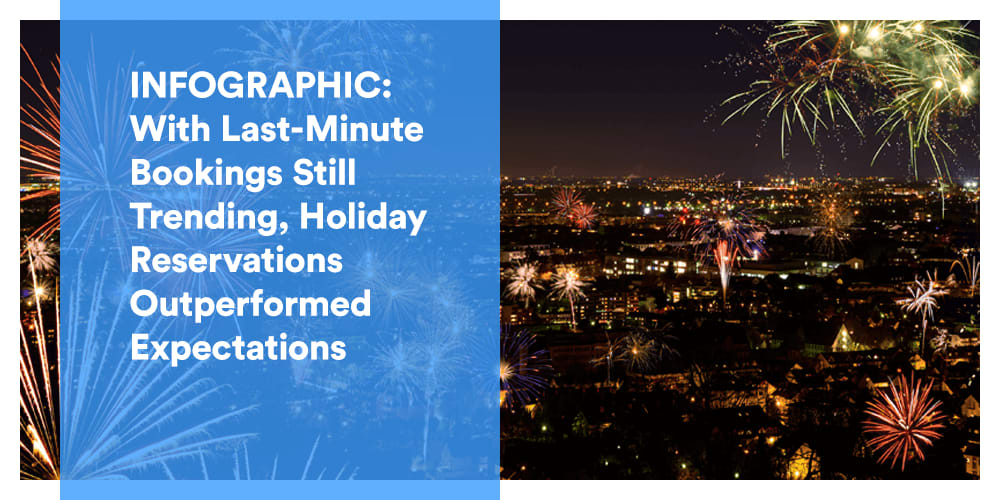 INFOGRAPHIC: With Last-Minute Bookings Still Trending, Holiday Reservations Outperformed Expectations